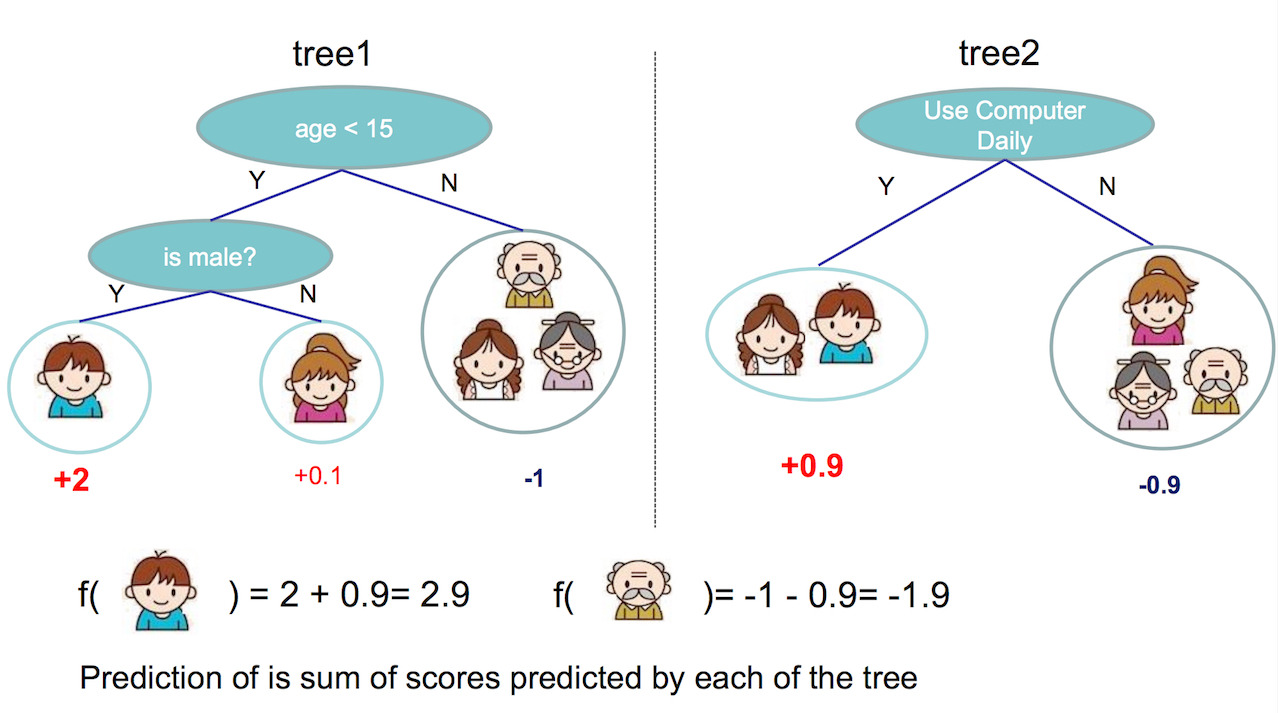 tree1

age < 15

Y

N

is male?

Y

N

+2

+0.1

-1

tree2

Use Computer Daily

Y

N

+0.9

-0.9

f( ) = 2 + 0.9= 2.9

f( )= -1 - 0.9= -1.9

Prediction of is sum of scores predicted by each of the tree